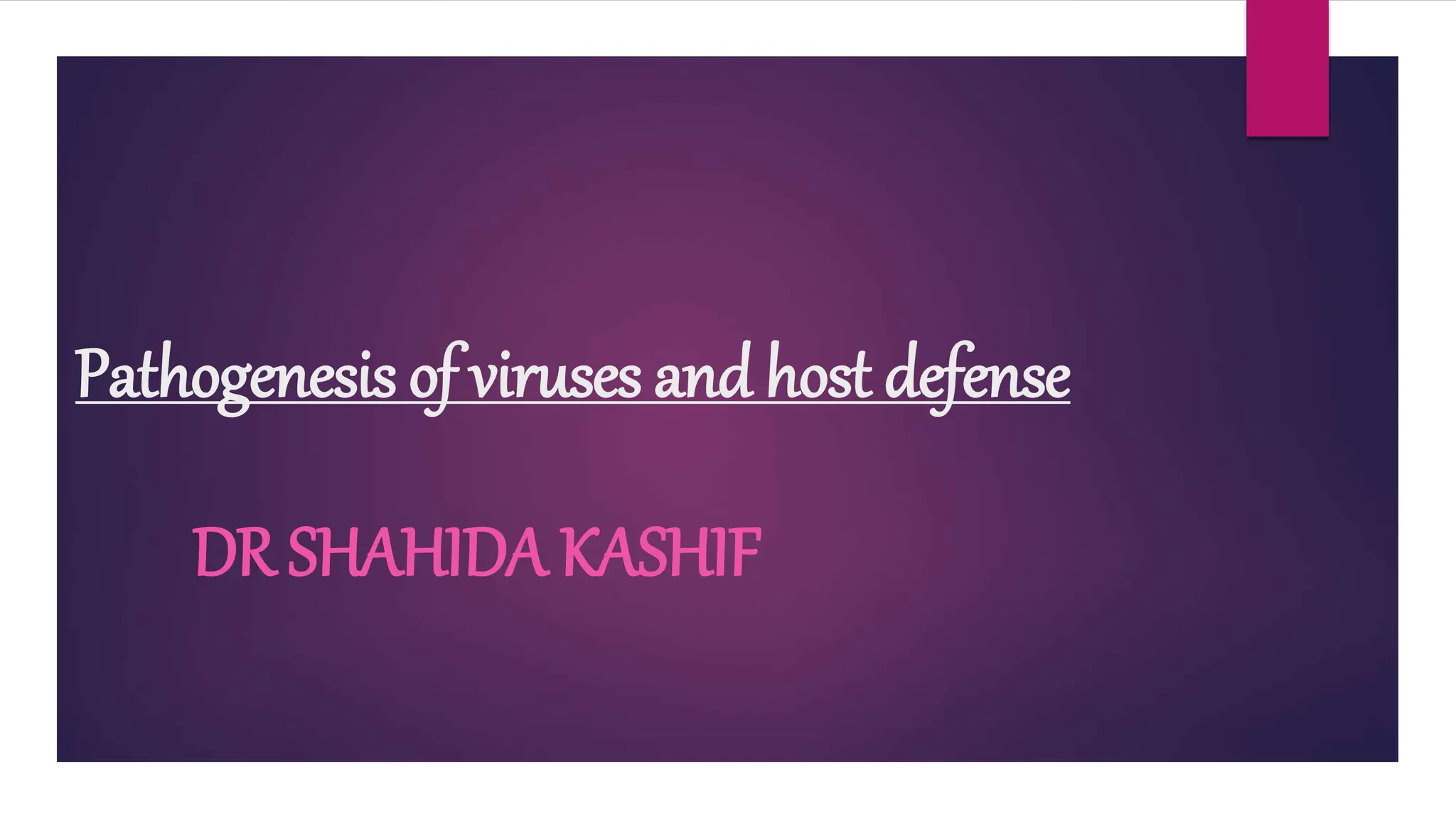 Pathogenesis of viruses and host defense

DR SHAHIDA KASHIF